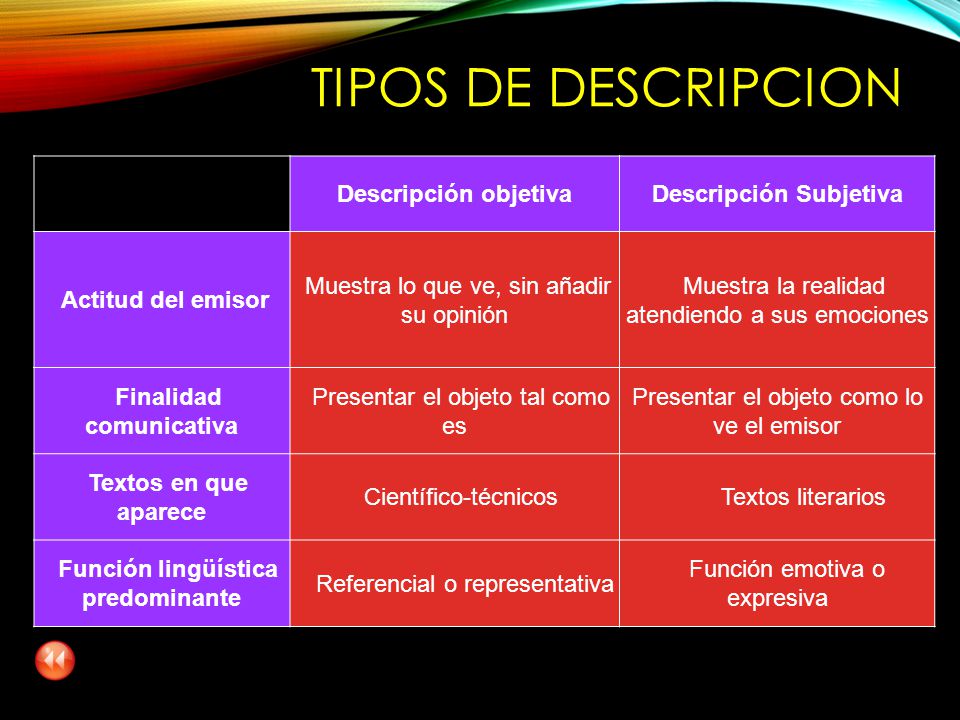 TIPOS DE DESCRIPCION

| | Descripción objetiva | Descripción Subjetiva |
|---|---|---|
| Actitud del emisor | Muestra lo que ve, sin añadir su opinión | Muestra la realidad atendiendo a sus emociones |
| Finalidad comunicativa | Presentar el objeto tal como es | Presentar el objeto como lo ve el emisor |
| Textos en que aparece | Científico-técnicos | Textos literarios |
| Función lingüística predominante | Referencial o representativa | Función emotiva o expresiva |